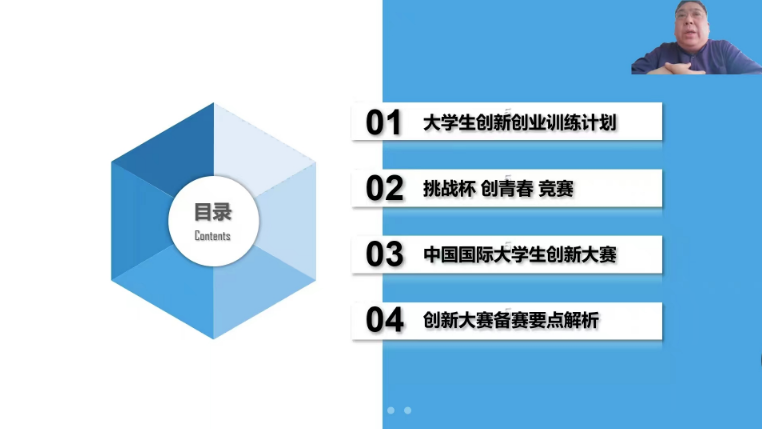 目录
Contents

01 大学生创新创业训练计划

02 挑战杯 创青春 竞赛

03 中国国际大学生创新大赛

04 创新大赛备赛要点解析